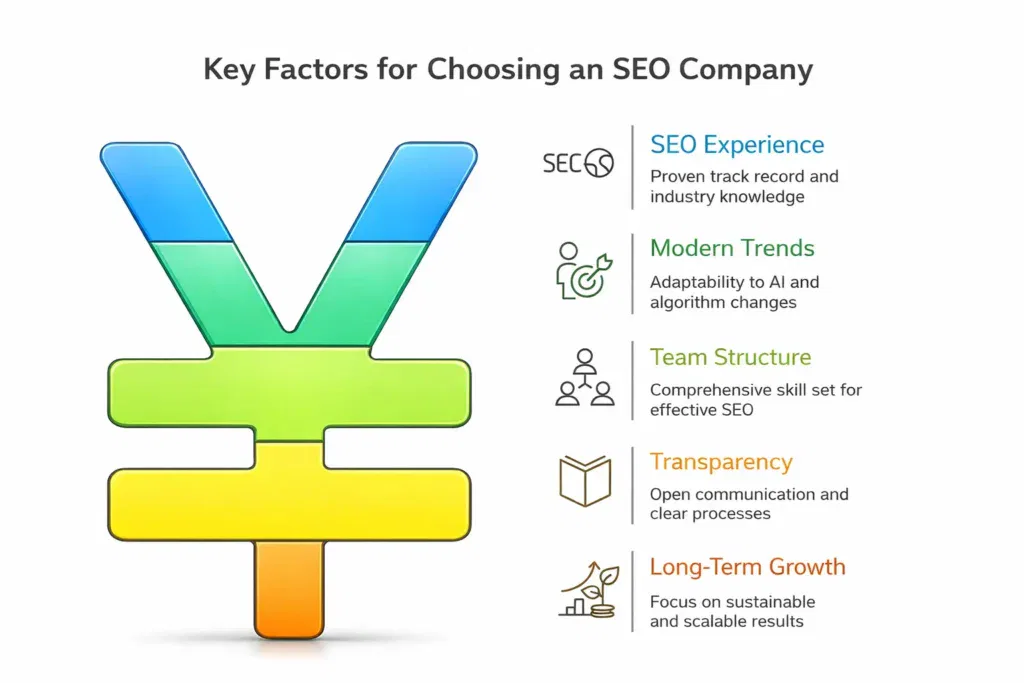 Key Factors for Choosing an SEO Company

SEC

SEO Experience

Proven track record and industry knowledge

Modern Trends

Adaptability to AI and algorithm changes

Team Structure

Comprehensive skill set for effective SEO

Transparency

Open communication and clear processes

Long-Term Growth

Focus on sustainable and scalable results